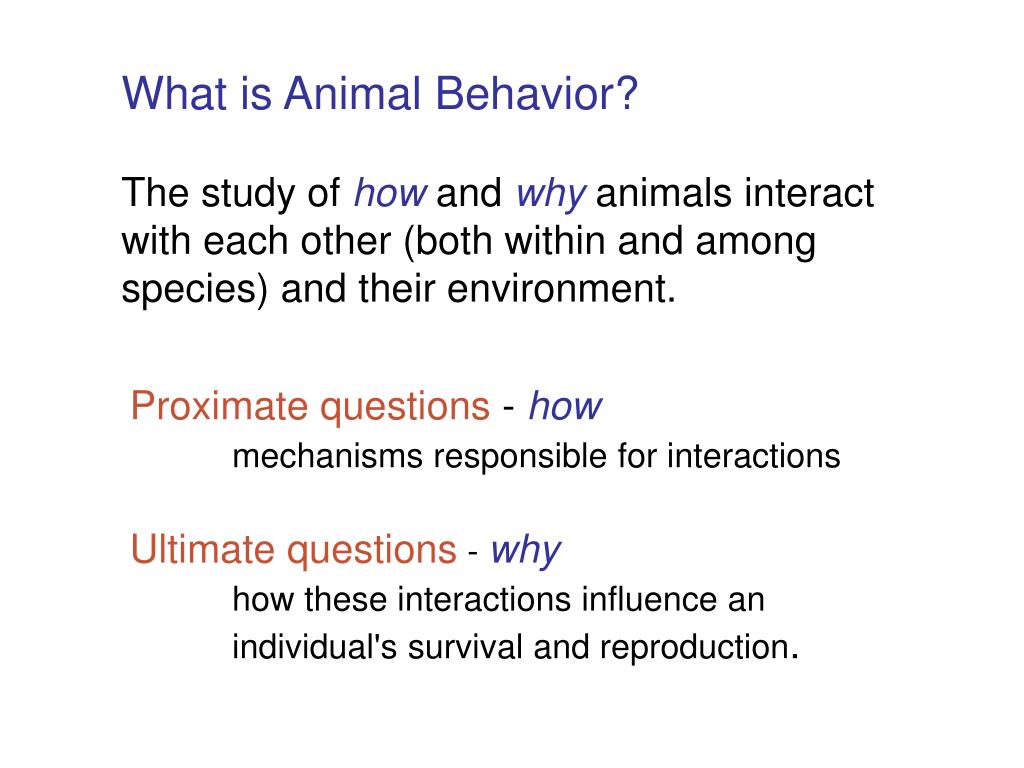 What is Animal Behavior?

The study of how and why animals interact with each other (both within and among species) and their environment.

Proximate questions - how
mechanisms responsible for interactions

Ultimate questions - why
how these interactions influence an individual's survival and reproduction.